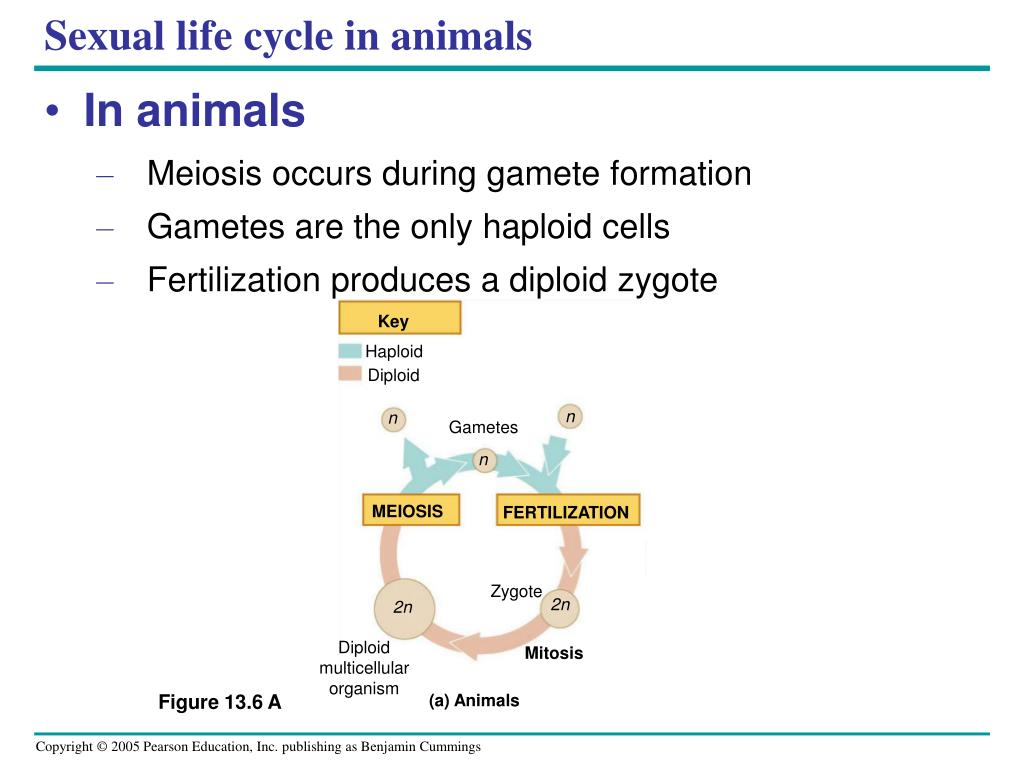 Sexual life cycle in animals

• In animals

– Meiosis occurs during gamete formation

– Gametes are the only haploid cells

– Fertilization produces a diploid zygote

Key
Haploid
Diploid

n
Gametes
n
n

MEIOSIS
FERTILIZATION

Zygote
2n
2n

Diploid multicellular organism

Mitosis

Figure 13.6 A

(a) Animals

Copyright © 2005 Pearson Education, Inc. publishing as Benjamin Cummings